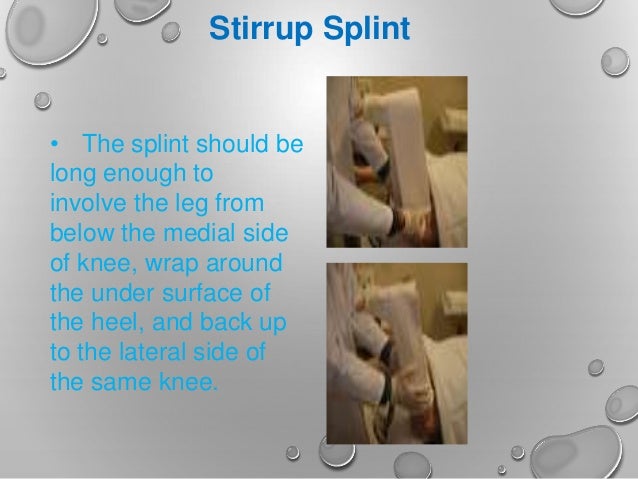 Stirrup Splint

• The splint should be long enough to involve the leg from below the medial side of knee, wrap around the under surface of the heel, and back up to the lateral side of the same knee.